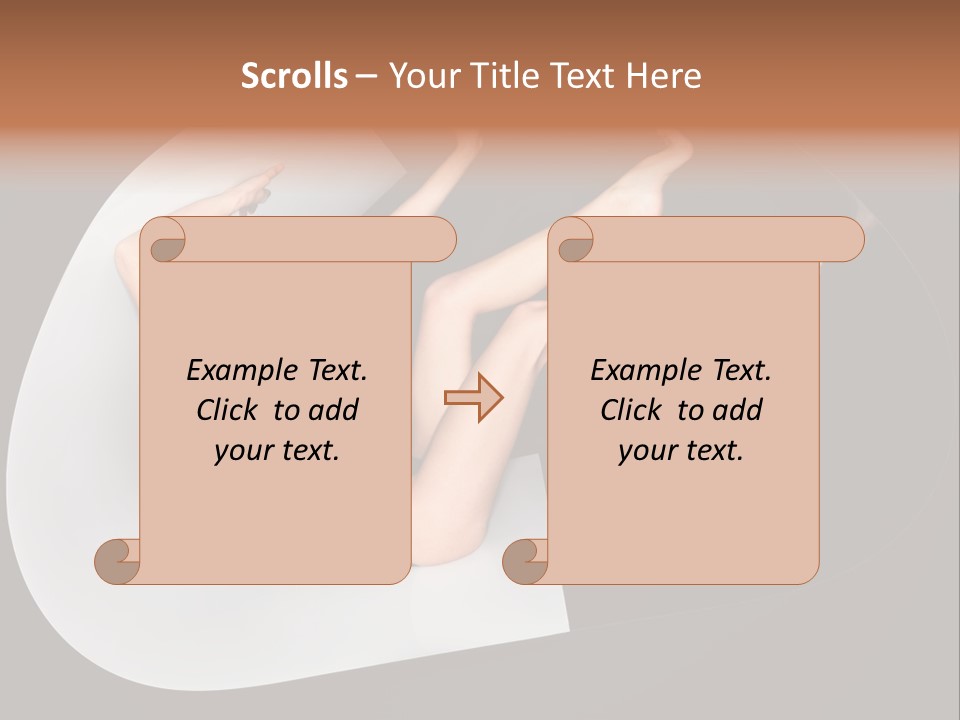 Scrolls – Your Title Text Here

Example Text. Click to add your text.

Example Text. Click to add your text.